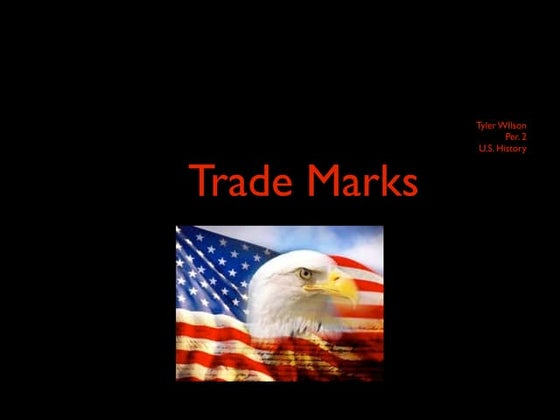 Tyler Wilson
Per. 2
U.S. History

Trade Marks